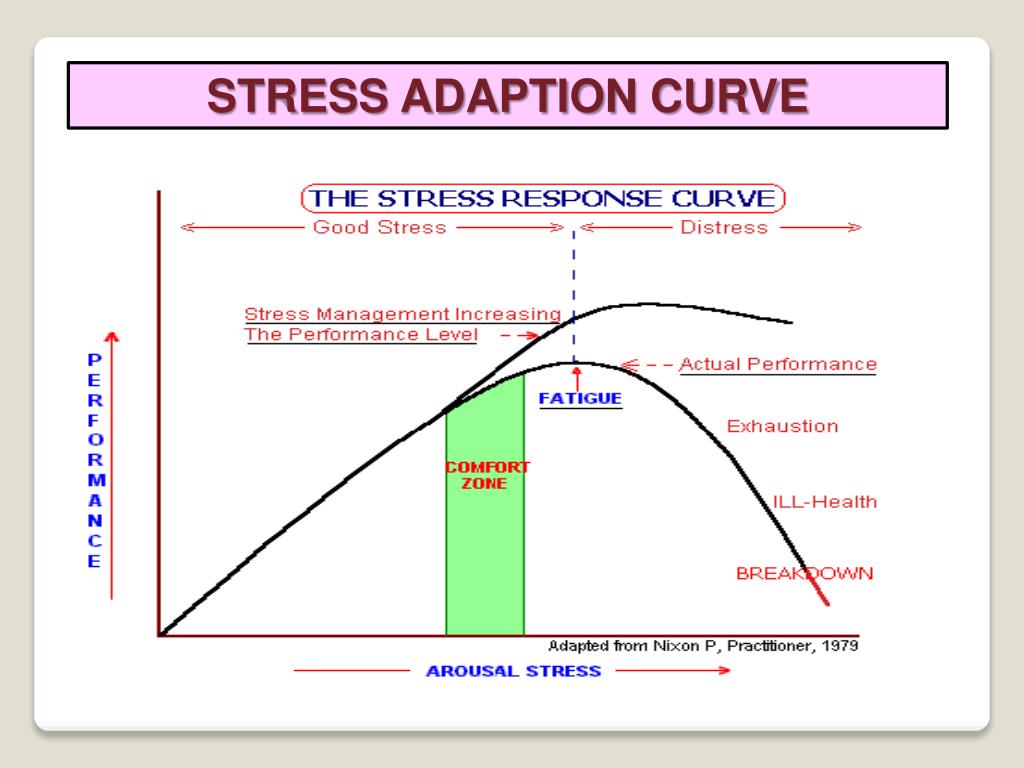 STRESS ADAPTION CURVE

THE STRESS RESPONSE CURVE

Good Stress

Distress

Stress Management Increasing
The Performance Level

Actual Performance

FATIGUE

Exhaustion

COMFORT ZONE

ILL-Health

BREAKDOWN

PERFORMANCE

Adapted from Nixon P, Practitioner, 1979

AROUSAL STRESS